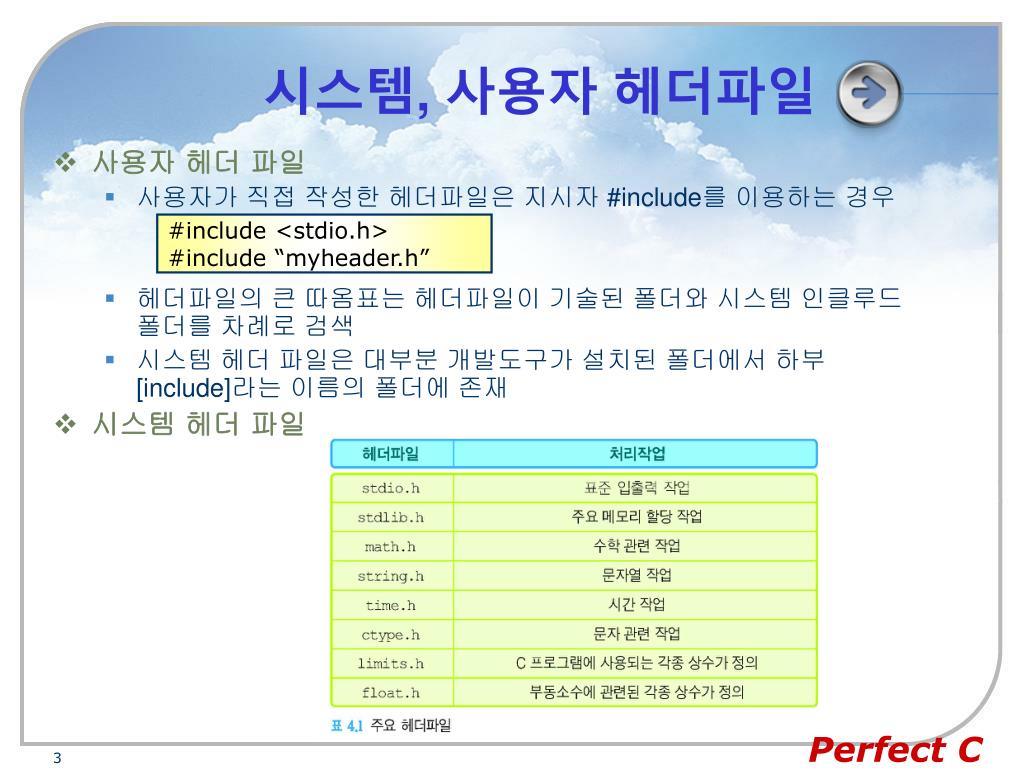 시스템, 사용자 헤더파일

❖ 사용자 헤더 파일

▪ 사용자가 직접 작성한 헤더파일은 지시자 #include를 이용하는 경우

#include <stdio.h>
#include “myheader.h”

▪ 헤더파일의 큰 따옴표는 헤더파일이 기술된 폴더와 시스템 인클루드 폴더를 차례로 검색

▪ 시스템 헤더 파일은 대부분 개발도구가 설치된 폴더에서 하부 [include]라는 이름의 폴더에 존재

❖ 시스템 헤더 파일

| 헤더파일 | 처리작업 |
|---|---|
| stdio.h | 표준 입출력 작업 |
| stdlib.h | 주요 메모리 할당 작업 |
| math.h | 수학 관련 작업 |
| string.h | 문자열 작업 |
| time.h | 시간 작업 |
| ctype.h | 문자 관련 작업 |
| limits.h | C 프로그램에 사용되는 각종 상수가 정의 |
| float.h | 부동소수에 관련된 각종 상수가 정의 |

표 4.1 주요 헤더파일

3

Perfect C